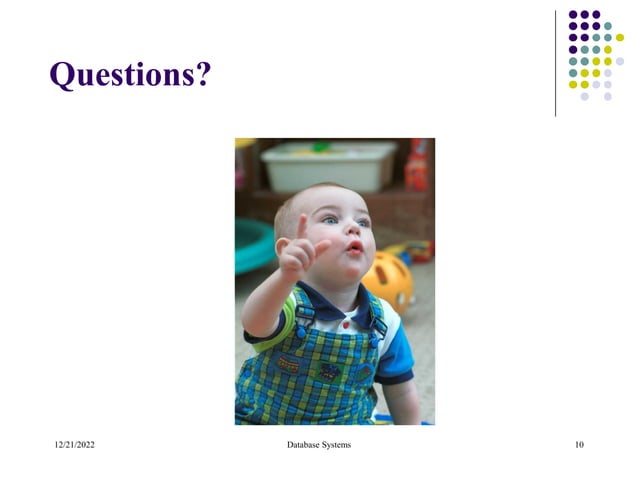 Questions?

12/21/2022

Database Systems

10